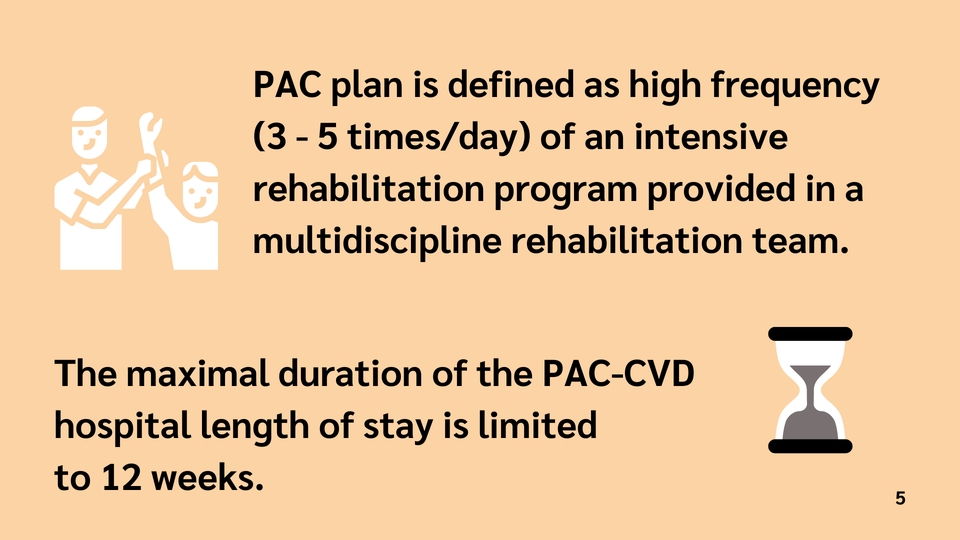 PAC plan is defined as high frequency (3 - 5 times/day) of an intensive rehabilitation program provided in a multidiscipline rehabilitation team.

The maximal duration of the PAC-CVD hospital length of stay is limited to 12 weeks.

5